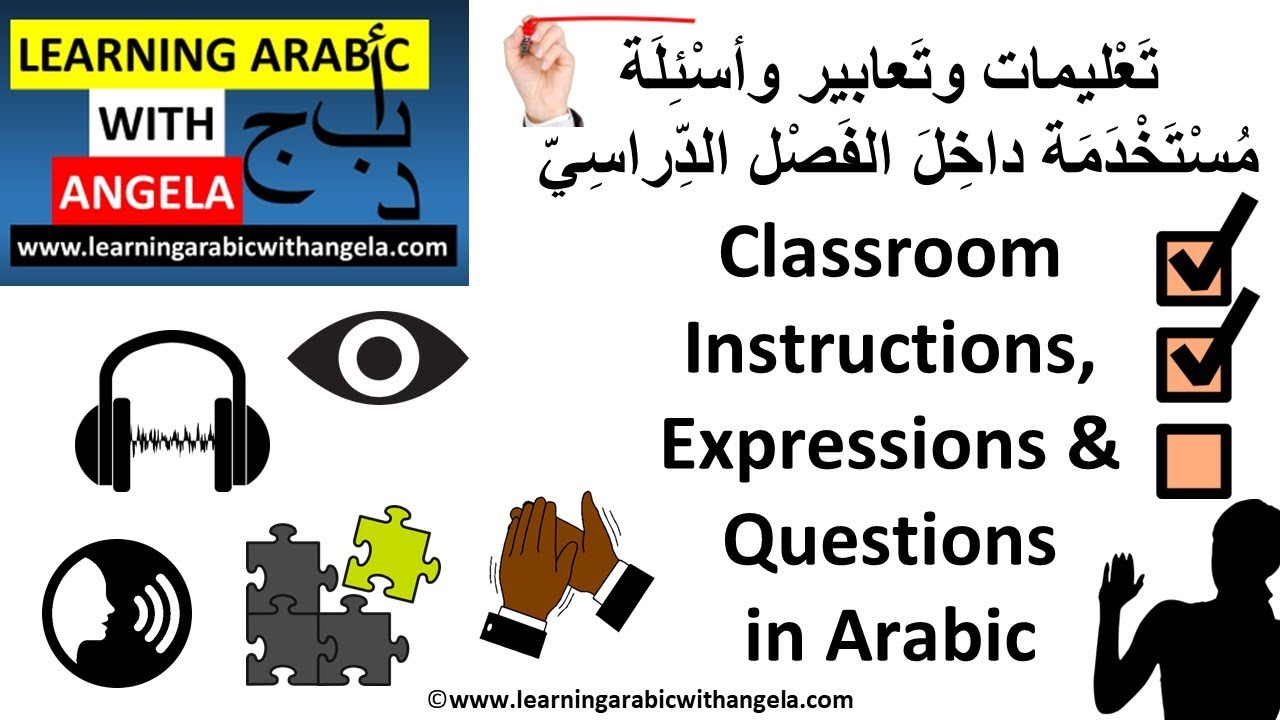 LEARNING ARABIC
WITH
ANGELA
أ ب ج د
www.learningarabicwithangela.com

تَعْليمات وتَعابير وأسْئِلَة
مُسْتَخْدَمَة داخِلَ الفَصْل الدِّراسِيّ

Classroom Instructions, Expressions & Questions in Arabic

©www.learningarabicwithangela.com